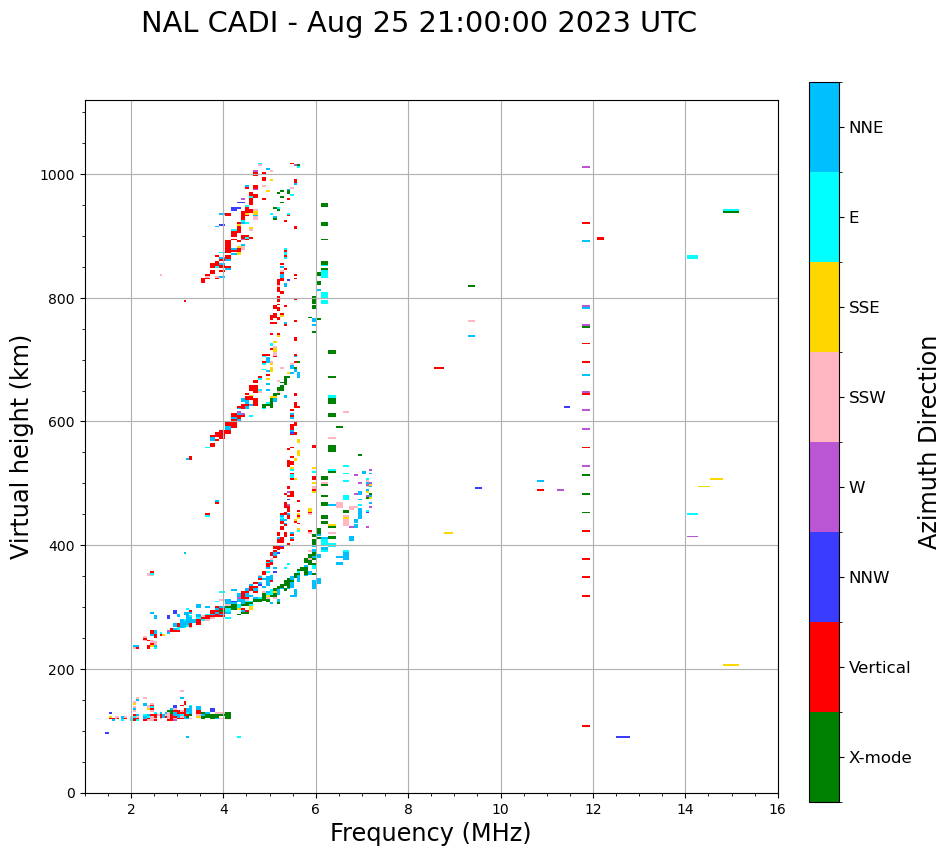 NAL CADI - Aug 25 21:00:00 2023 UTC

Virtual height (km)

1000
800
600
400
200
0

2 4 6 8 10 12 14 16

Frequency (MHz)

NNE
E
SSE
SSW
W
NNW
Vertical
X-mode

Azimuth Direction